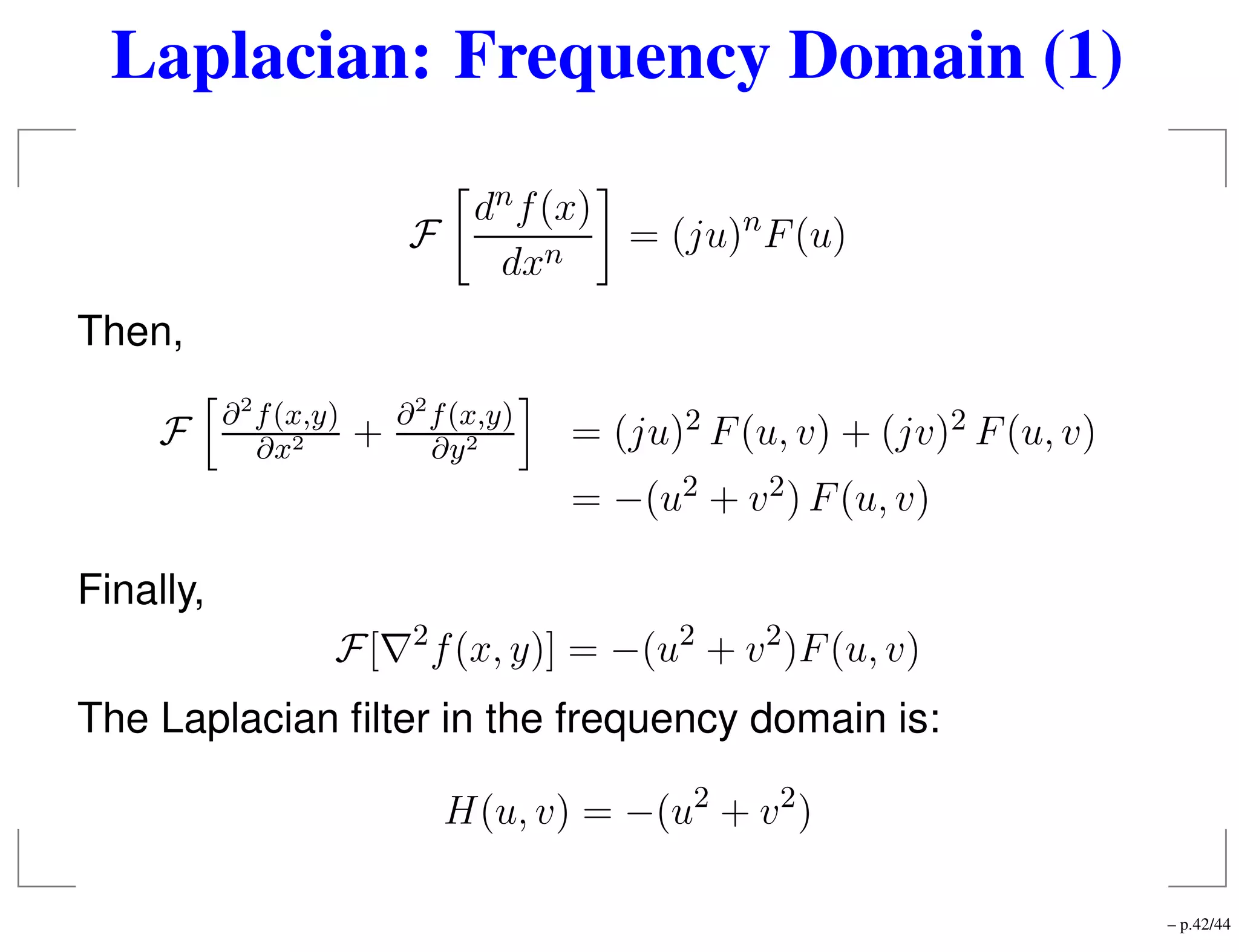 Laplacian: Frequency Domain (1)

$\mathcal{F}\left[\frac{d^n f(x)}{dx^n}\right] = (ju)^n F(u)$

Then,

$\mathcal{F}\left[\frac{\partial^2 f(x,y)}{\partial x^2} + \frac{\partial^2 f(x,y)}{\partial y^2}\right] = (ju)^2 F(u,v) + (jv)^2 F(u,v)$
$= -(u^2 + v^2) F(u,v)$

Finally,

$\mathcal{F}[\nabla^2 f(x,y)] = -(u^2 + v^2)F(u,v)$

The Laplacian filter in the frequency domain is:

$H(u,v) = -(u^2 + v^2)$

– p.42/44